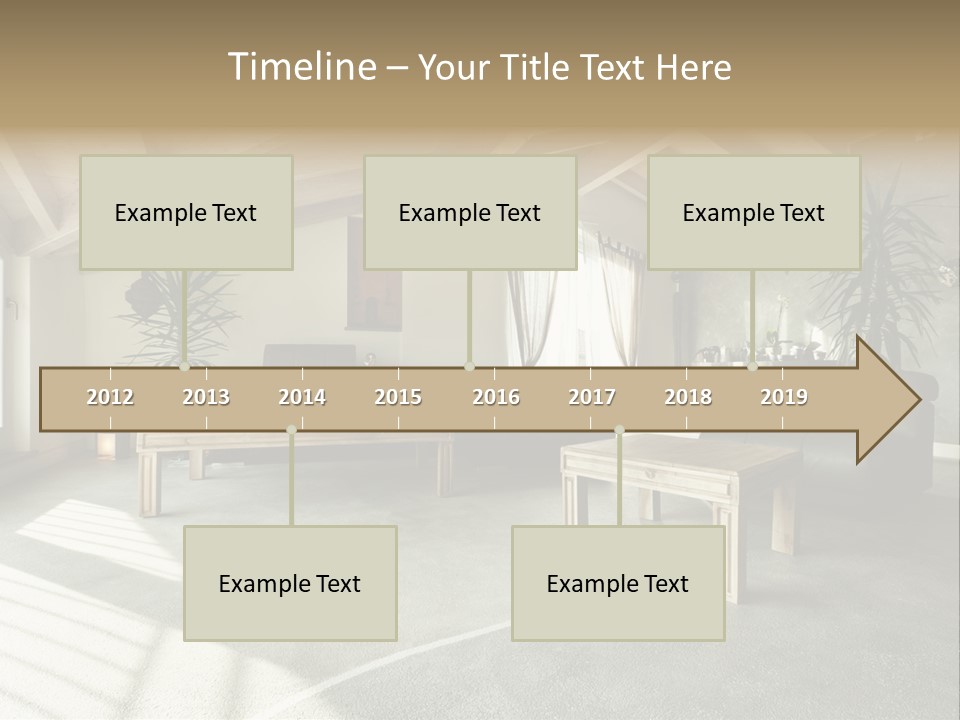 Timeline – Your Title Text Here

Example Text

Example Text

Example Text

2012 2013 2014 2015 2016 2017 2018 2019

Example Text

Example Text